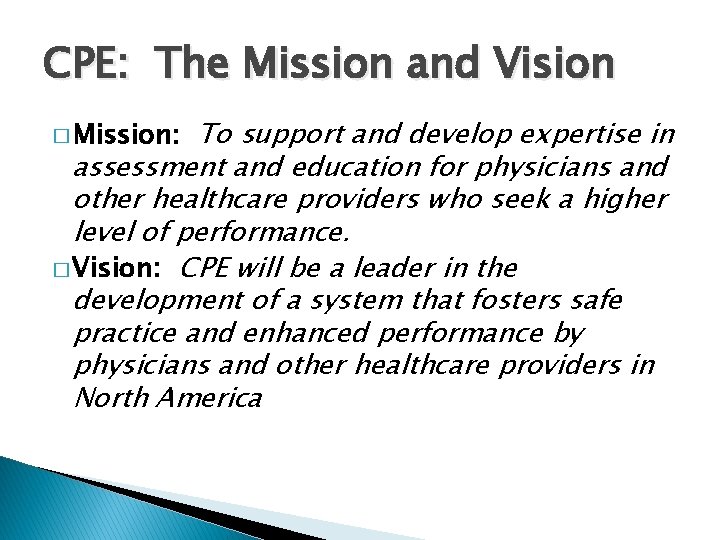 CPE: The Mission and Vision

□ Mission: To support and develop expertise in assessment and education for physicians and other healthcare providers who seek a higher level of performance.

□ Vision: CPE will be a leader in the development of a system that fosters safe practice and enhanced performance by physicians and other healthcare providers in North America